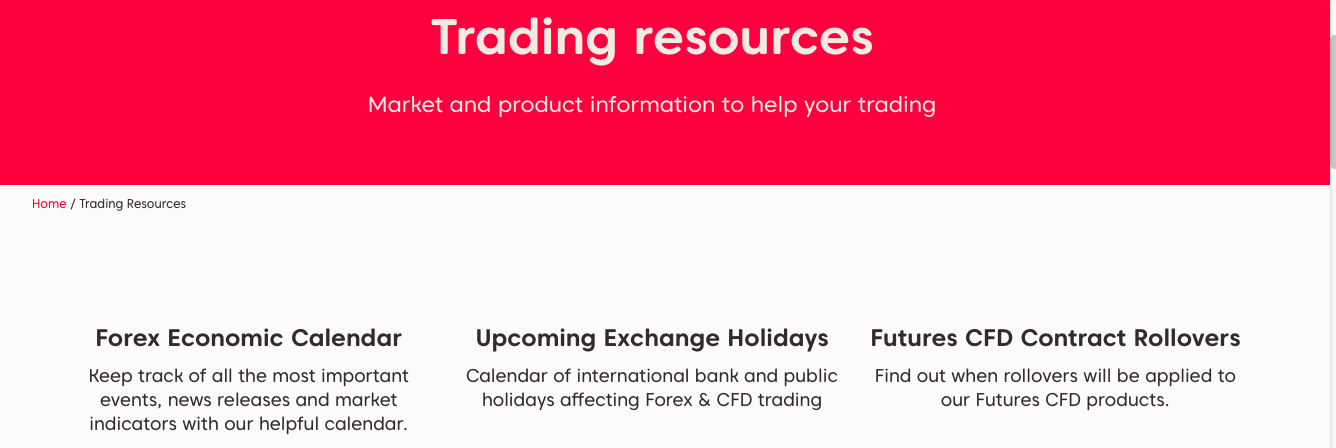 Trading resources

Market and product information to help your trading

Home / Trading Resources

Forex Economic Calendar

Keep track of all the most important events, news releases and market indicators with our helpful calendar.

Upcoming Exchange Holidays

Calendar of international bank and public holidays affecting Forex & CFD trading

Futures CFD Contract Rollovers

Find out when rollovers will be applied to our Futures CFD products.